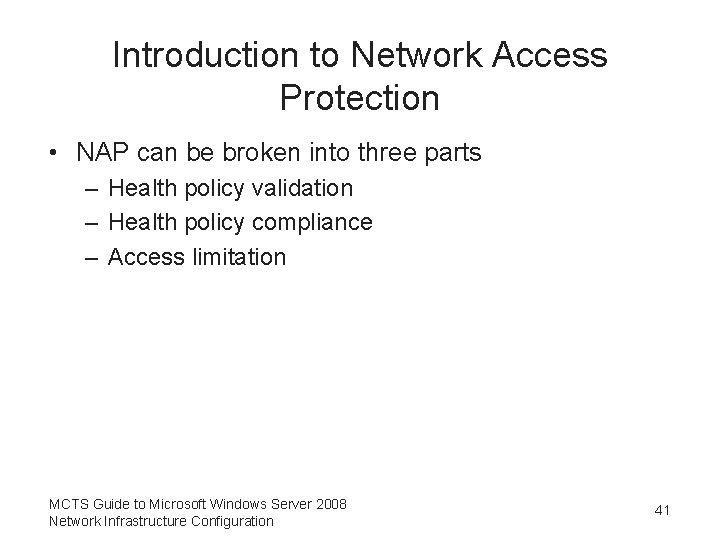 Introduction to Network Access Protection

• NAP can be broken into three parts
  – Health policy validation
  – Health policy compliance
  – Access limitation

MCTS Guide to Microsoft Windows Server 2008 Network Infrastructure Configuration

41